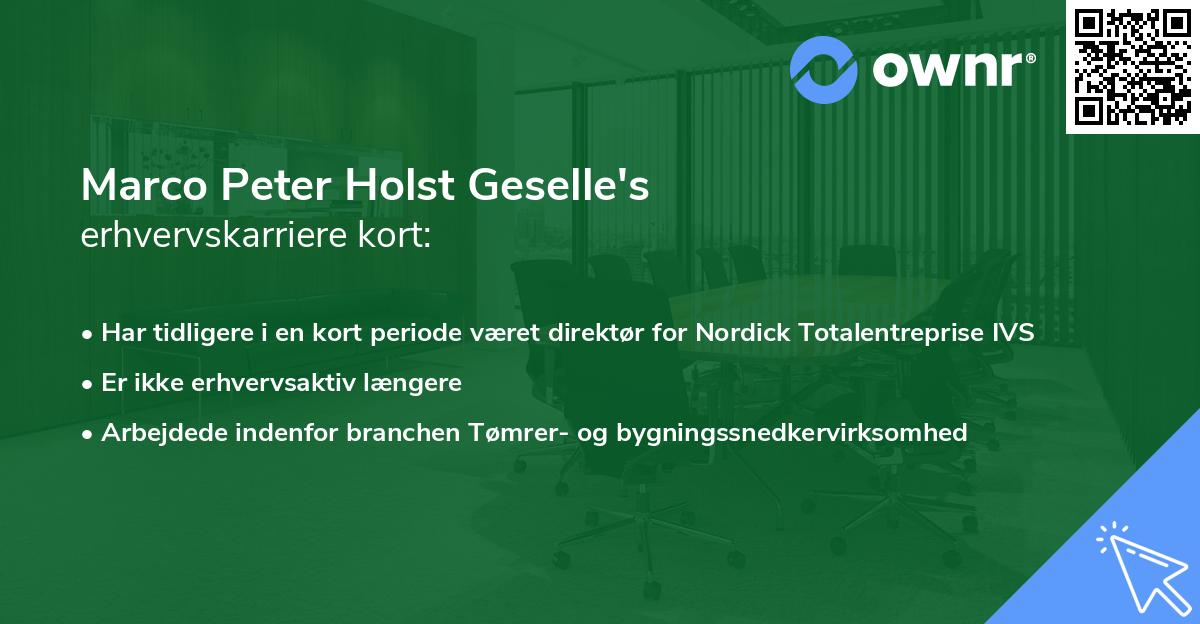 ownr®

Marco Peter Holst Geselle's
erhvervskarriere kort:

• Har tidligere i en kort periode været direktør for Nordick Totalentreprise IVS
• Er ikke erhvervsaktiv længere
• Arbejdede indenfor branchen Tømrer- og bygningssnedkervirksomhed